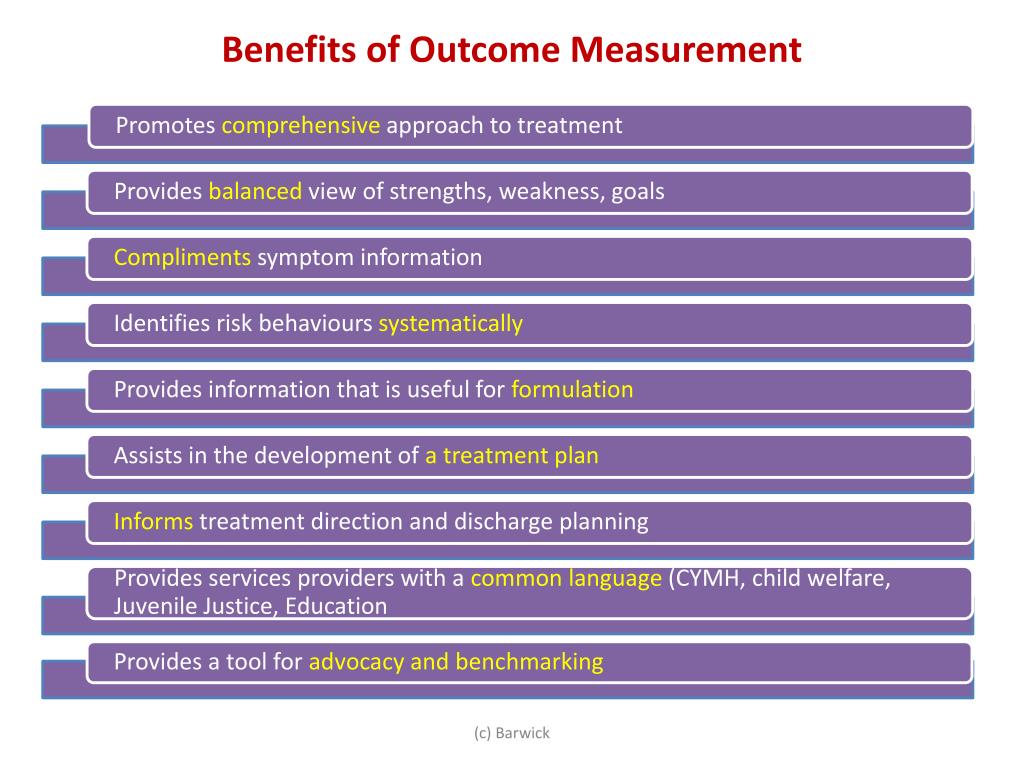 Benefits of Outcome Measurement

Promotes comprehensive approach to treatment

Provides balanced view of strengths, weakness, goals

Compliments symptom information

Identifies risk behaviours systematically

Provides information that is useful for formulation

Assists in the development of a treatment plan

Informs treatment direction and discharge planning

Provides services providers with a common language (CYMH, child welfare, Juvenile Justice, Education

Provides a tool for advocacy and benchmarking

(c) Barwick